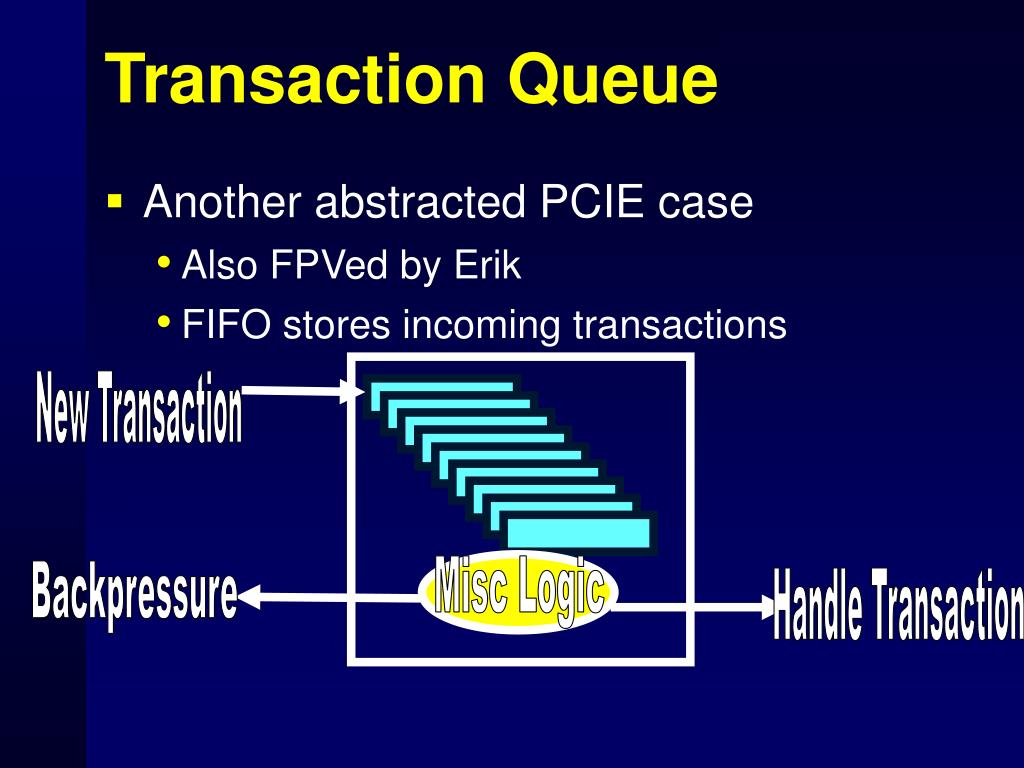 Transaction Queue

▪ Another abstracted PCIE case
• Also FPVed by Erik
• FIFO stores incoming transactions

New Transaction

Backpressure

Misc Logic

Handle Transaction